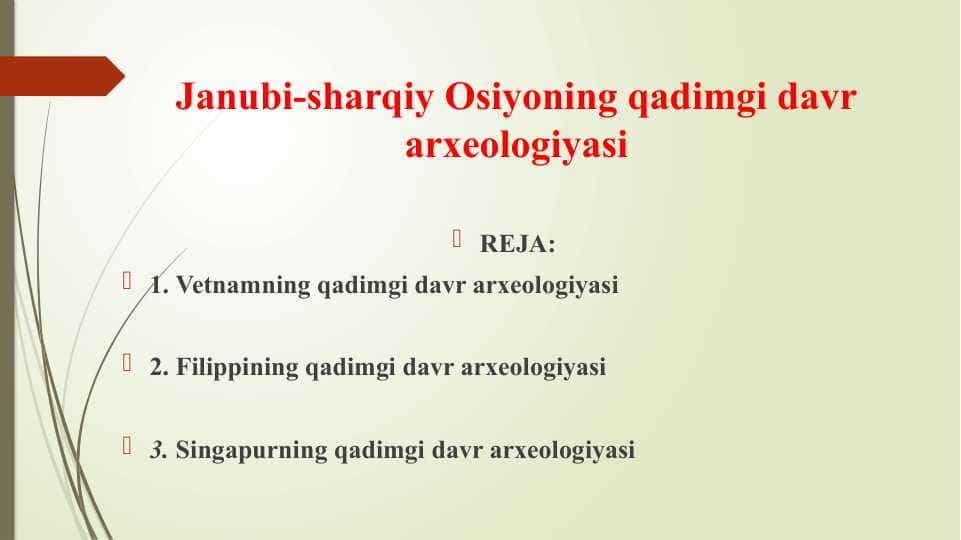 Janubi-sharqiy Osiyoning qadimgi davr arxeologiyasi

REJA:

1. Vetnamning qadimgi davr arxeologiyasi

2. Filippining qadimgi davr arxeologiyasi

3. Singapurning qadimgi davr arxeologiyasi